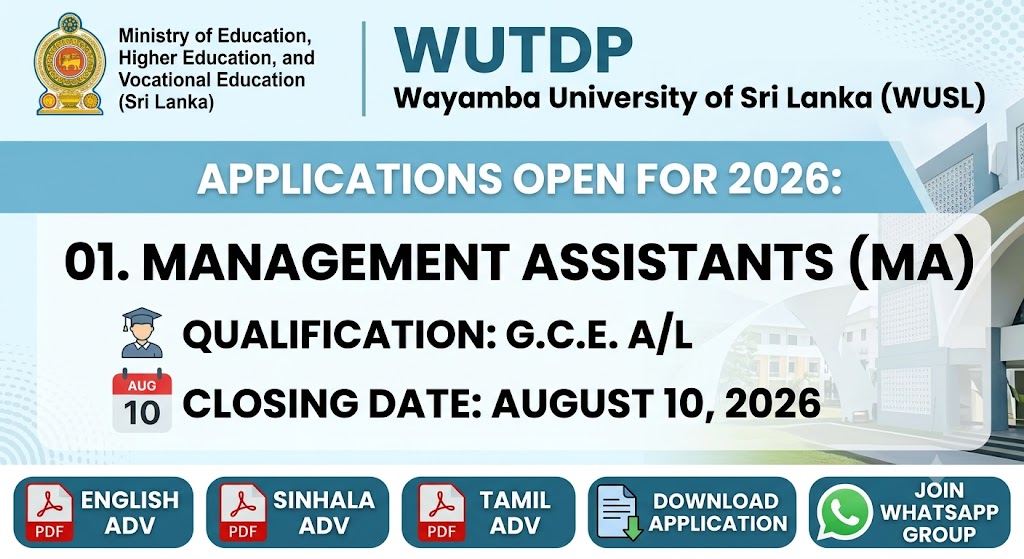 Ministry of Education, Higher Education, and Vocational Education (Sri Lanka)

WUTDP
Wayamba University of Sri Lanka (WUSL)

APPLICATIONS OPEN FOR 2026:

01. MANAGEMENT ASSISTANTS (MA)

QUALIFICATION: G.C.E. A/L

AUG
10
CLOSING DATE: AUGUST 10, 2026

PDF ENGLISH ADV
PDF SINHALA ADV
PDF TAMIL ADV
DOWNLOAD APPLICATION
JOIN WHATSAPP GROUP